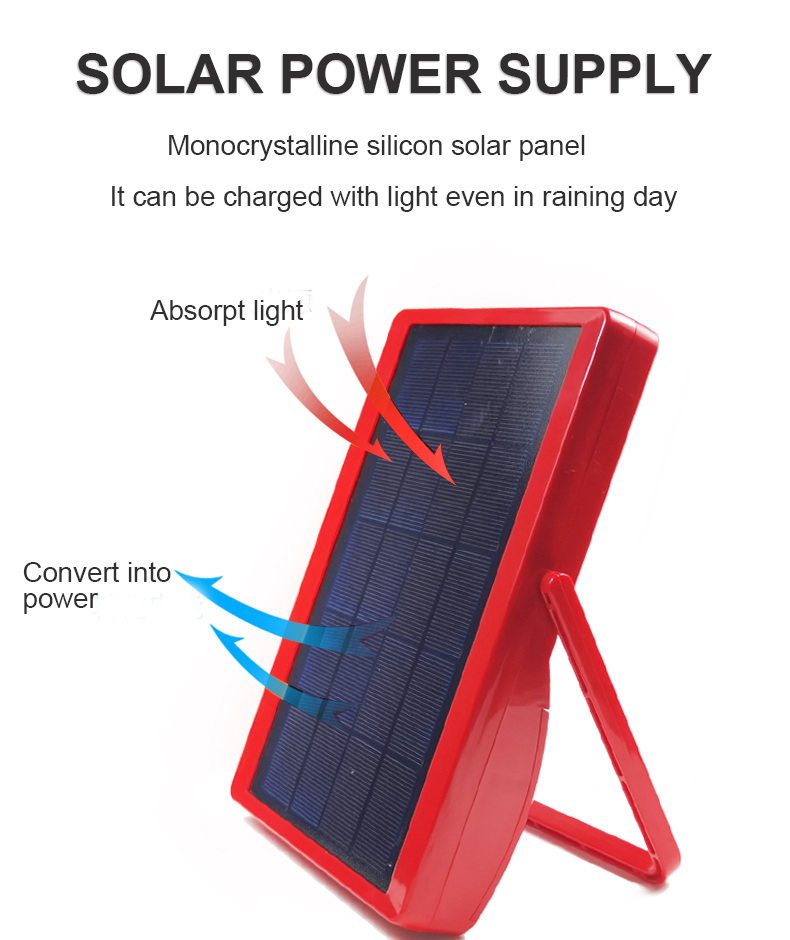 SOLAR POWER SUPPLY

Monocrystalline silicon solar panel

It can be charged with light even in raining day

Absorpt light

Convert into power